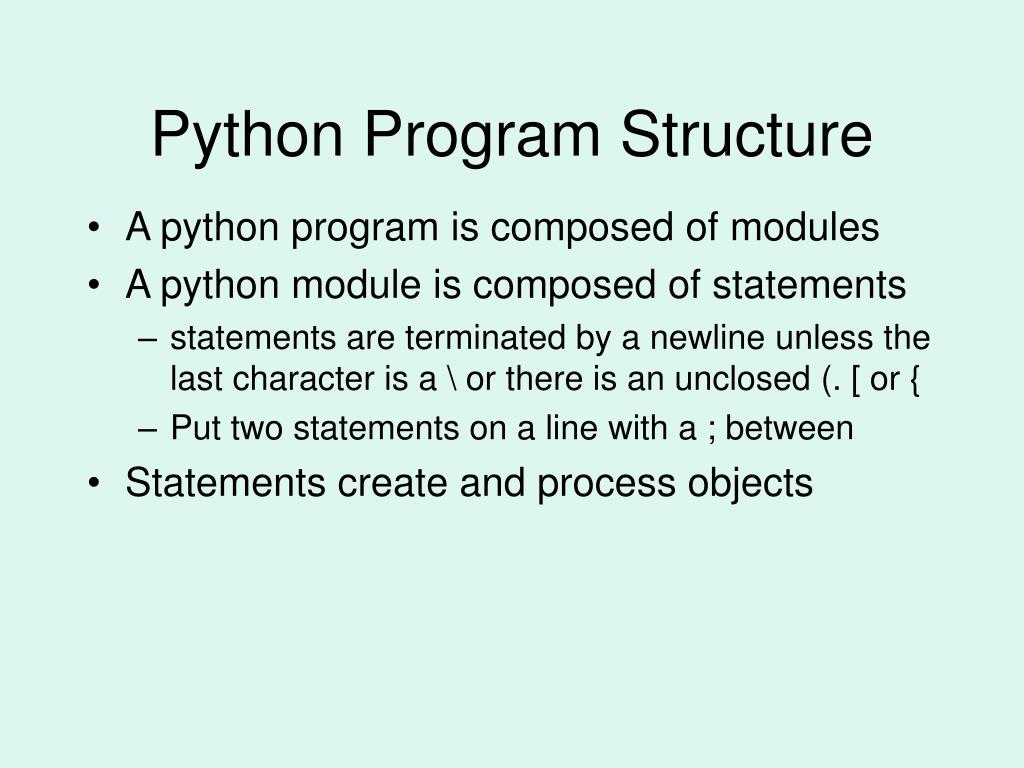 Python Program Structure

• A python program is composed of modules
• A python module is composed of statements
– statements are terminated by a newline unless the last character is a \ or there is an unclosed (. [ or {
– Put two statements on a line with a ; between
• Statements create and process objects